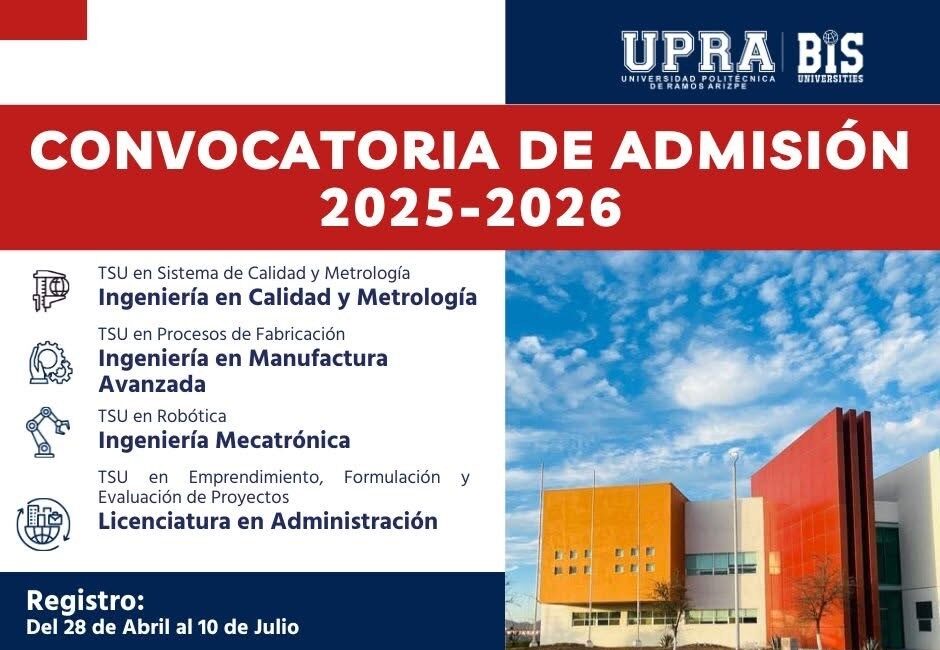 UPRA
UNIVERSIDAD POLITÉCNICA DE RAMOS ARIZPE

BIS
UNIVERSITIES

CONVOCATORIA DE ADMISIÓN
2025-2026

TSU en Sistema de Calidad y Metrología
Ingeniería en Calidad y Metrología

TSU en Procesos de Fabricación
Ingeniería en Manufactura Avanzada

TSU en Robótica
Ingeniería Mecatrónica

TSU en Emprendimiento, Formulación y Evaluación de Proyectos
Licenciatura en Administración

Registro:
Del 28 de Abril al 10 de Julio